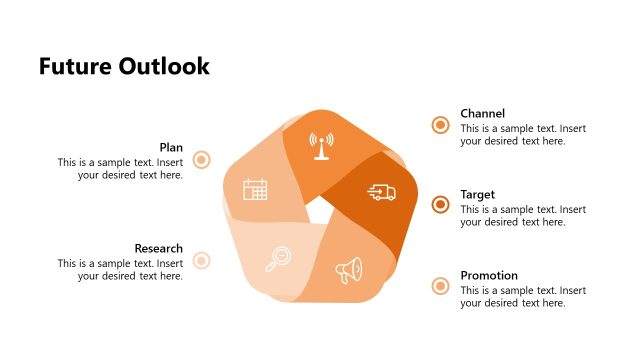 Future Outlook

Plan
This is a sample text. Insert your desired text here.

Research
This is a sample text. Insert your desired text here.

Channel
This is a sample text. Insert your desired text here.

Target
This is a sample text. Insert your desired text here.

Promotion
This is a sample text. Insert your desired text here.